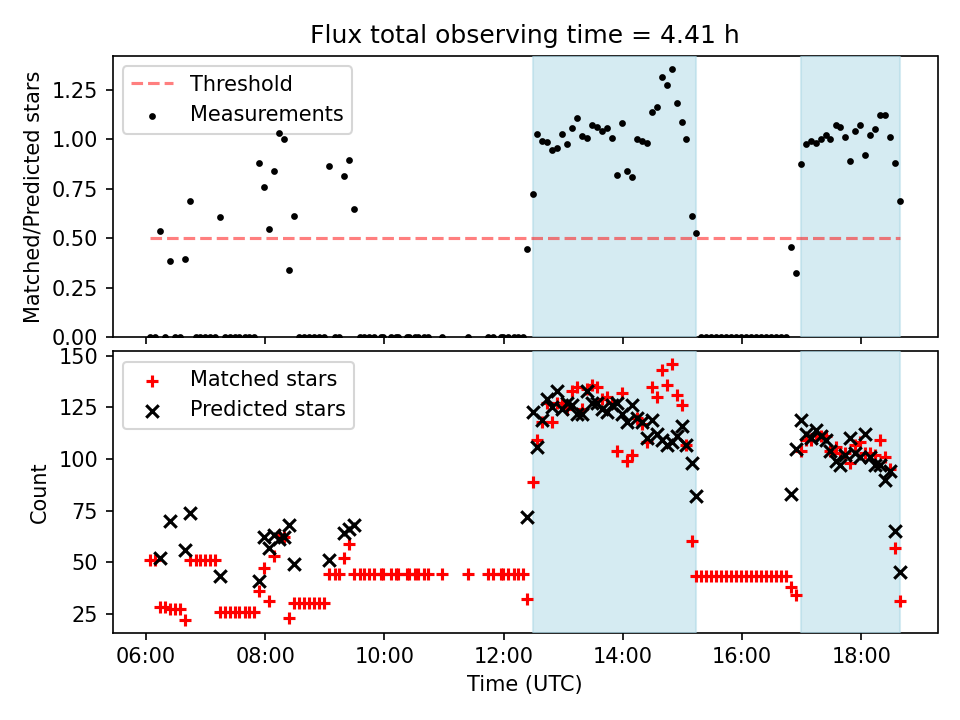 Flux total observing time = 4.41 h

Threshold
Measurements

Matched/Predicted stars

1.25
1.00
0.75
0.50
0.25
0.00

Matched stars
Predicted stars

Count

150
125
100
75
50
25

06:00
08:00
10:00
12:00
14:00
16:00
18:00

Time (UTC)